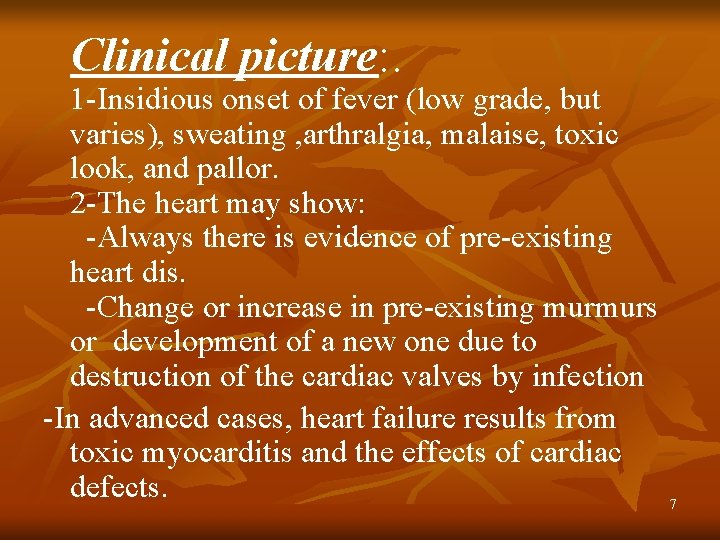 Clinical picture:.

1-Insidious onset of fever (low grade, but varies), sweating ,arthralgia, malaise, toxic look, and pallor.

2-The heart may show:

-Always there is evidence of pre-existing heart dis.

-Change or increase in pre-existing murmurs or development of a new one due to destruction of the cardiac valves by infection

-In advanced cases, heart failure results from toxic myocarditis and the effects of cardiac defects.

7